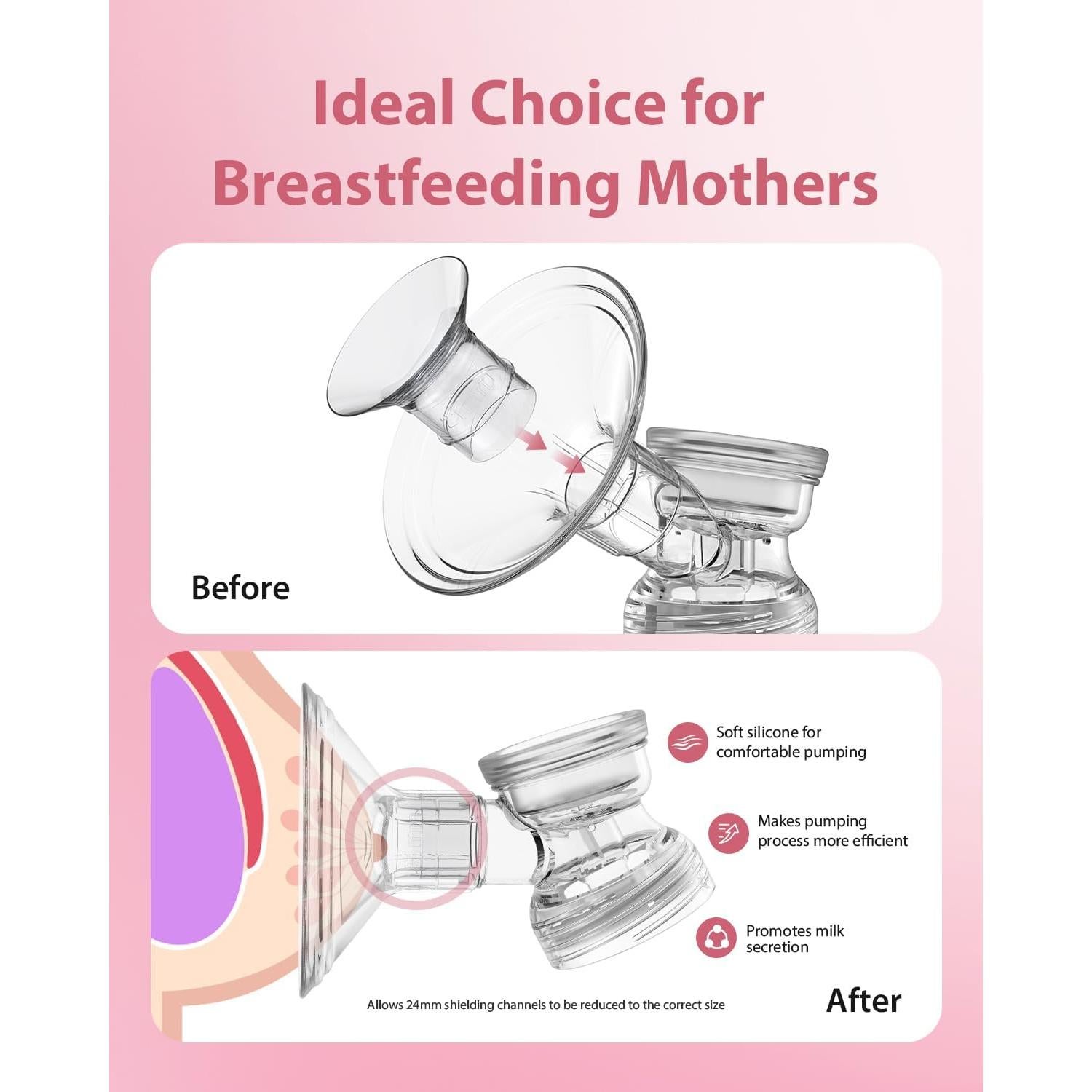 Ideal Choice for Breastfeeding Mothers

Before

Soft silicone for comfortable pumping

Makes pumping process more efficient

Promotes milk secretion

Allows 24mm shielding channels to be reduced to the correct size

After